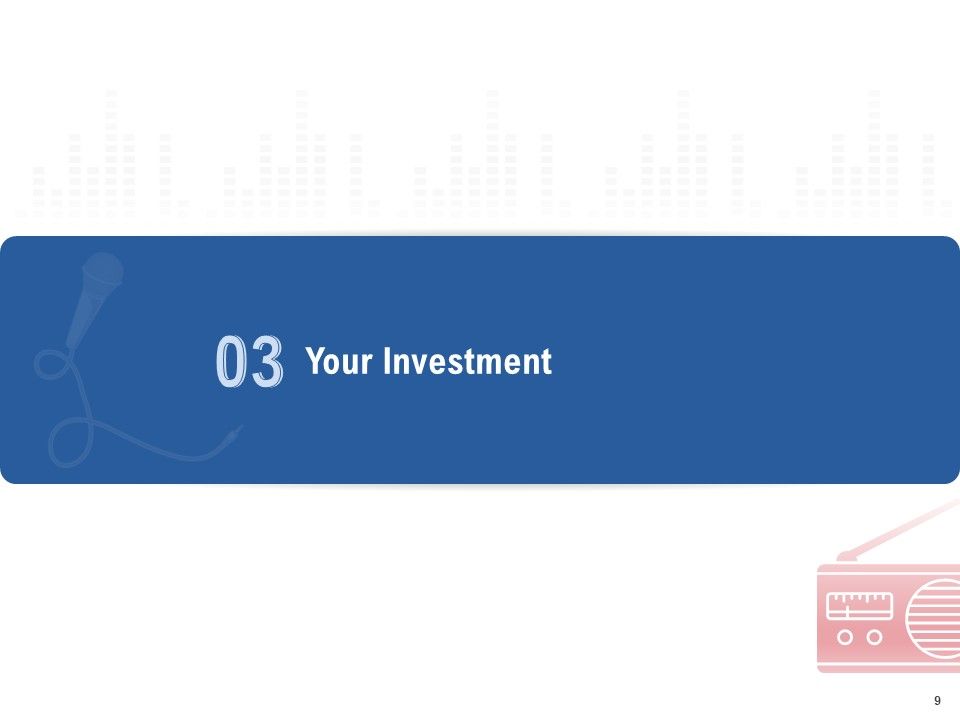 03 Your Investment

9